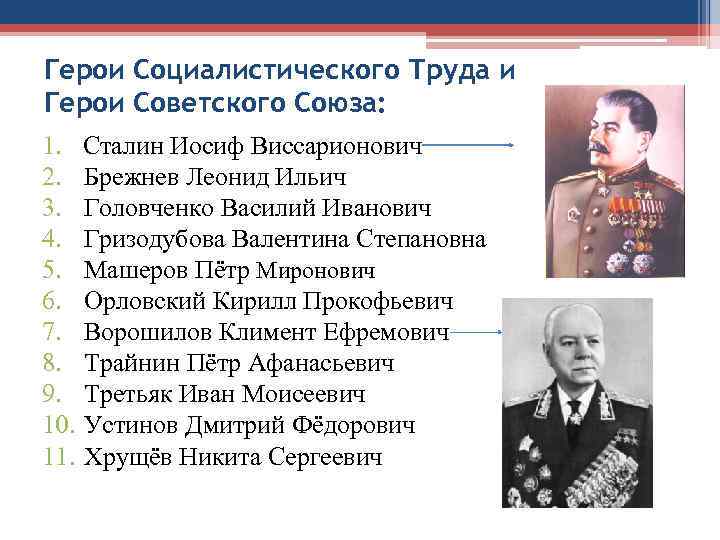 Герои Социалистического Труда и Герои Советского Союза:

1. Сталин Иосиф Виссарионович
2. Брежнев Леонид Ильич
3. Головченко Василий Иванович
4. Гризодубова Валентина Степановна
5. Машеров Пётр Миронович
6. Орловский Кирилл Прокофьевич
7. Ворошилов Климент Ефремович
8. Трайнин Пётр Афанасьевич
9. Третьяк Иван Моисеевич
10. Устинов Дмитрий Фёдорович
11. Хрущёв Никита Сергеевич